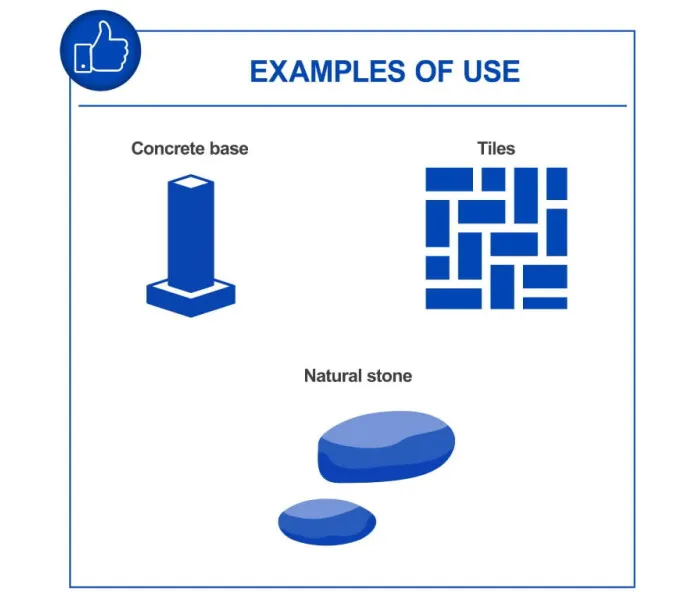 EXAMPLES OF USE

Concrete base

Tiles

Natural stone